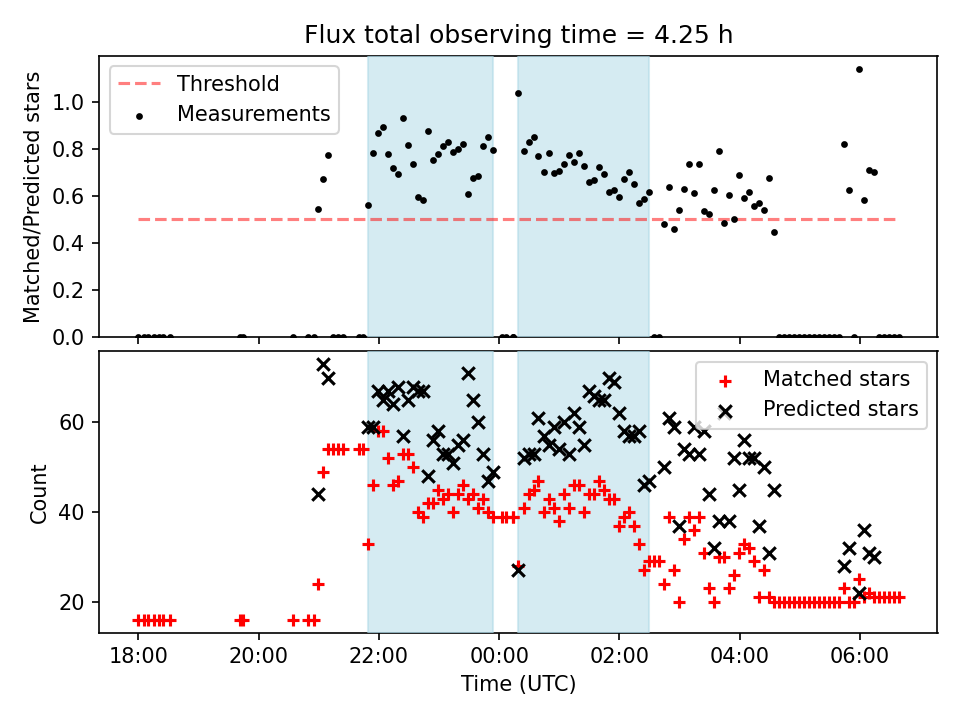 Flux total observing time = 4.25 h

Threshold
Measurements

Matched/Predicted stars

1.0
0.8
0.6
0.4
0.2
0.0

Matched stars
Predicted stars

Count

60
40
20

18:00 20:00 22:00 00:00 02:00 04:00 06:00

Time (UTC)